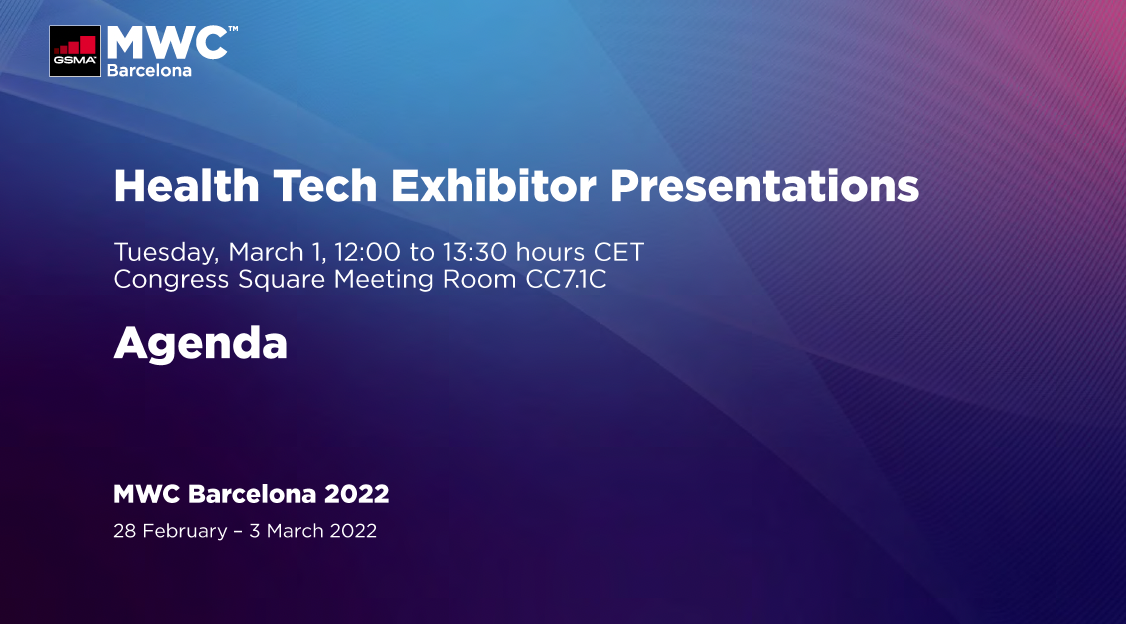 GSMA MWC™ Barcelona

Health Tech Exhibitor Presentations

Tuesday, March 1, 12:00 to 13:30 hours CET
Congress Square Meeting Room CC7.1C

Agenda

MWC Barcelona 2022

28 February – 3 March 2022